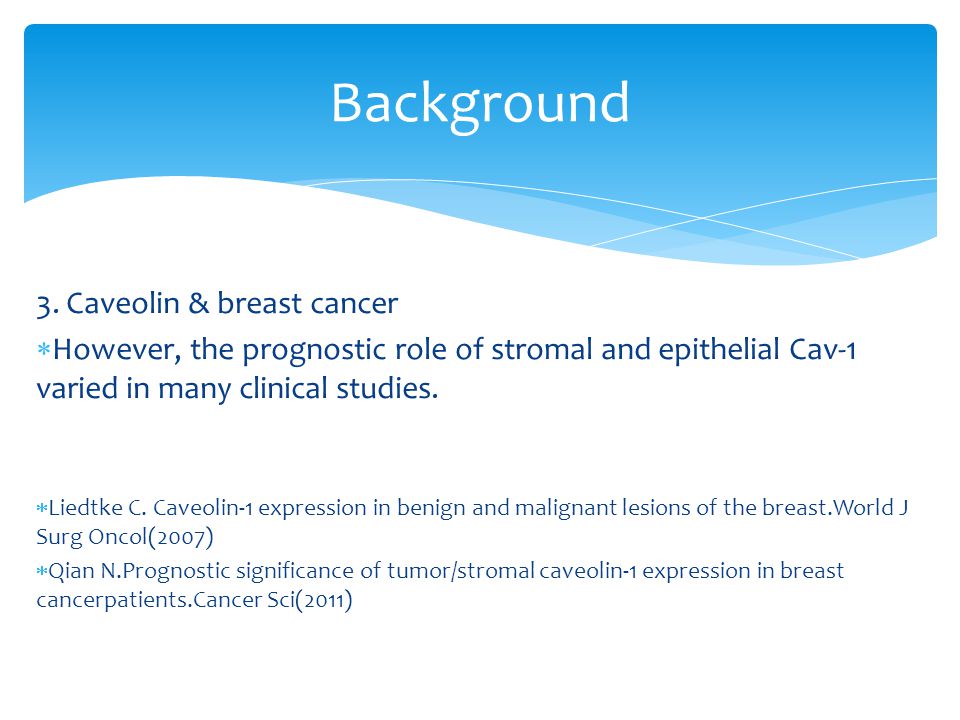 Background

3. Caveolin & breast cancer

*However, the prognostic role of stromal and epithelial Cav-1 varied in many clinical studies.

*Liedtke C. Caveolin-1 expression in benign and malignant lesions of the breast.World J Surg Oncol(2007)

*Qian N.Prognostic significance of tumor/stromal caveolin-1 expression in breast cancerpatients.Cancer Sci(2011)